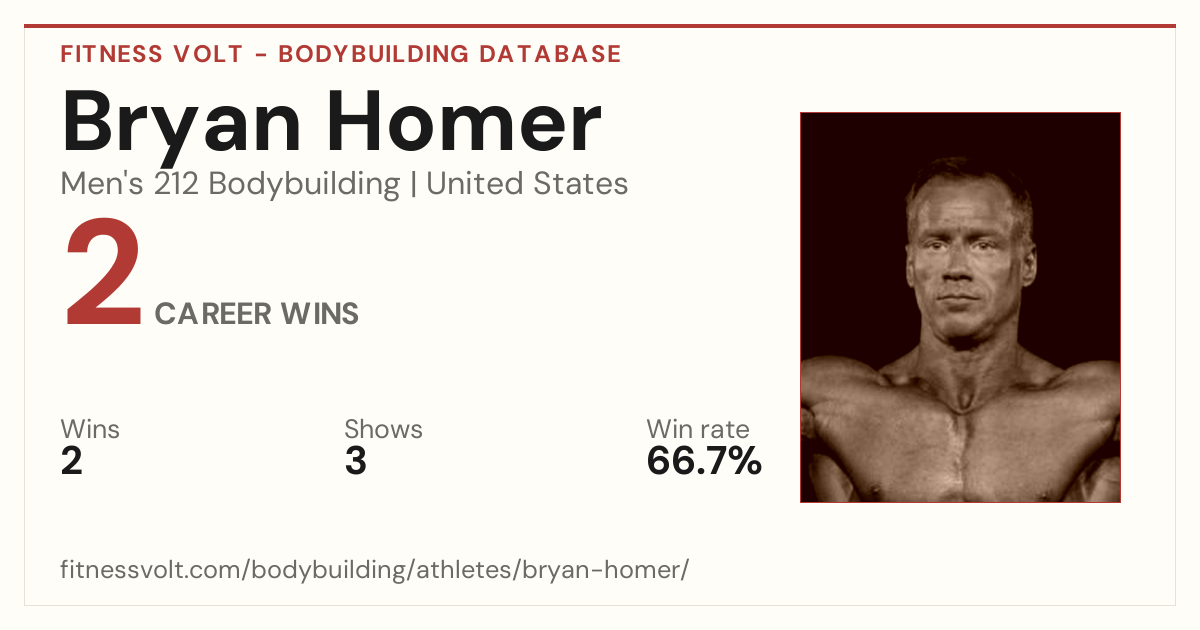 FITNESS VOLT - BODYBUILDING DATABASE

Bryan Homer

Men's 212 Bodybuilding | United States

2 CAREER WINS

Wins
2

Shows
3

Win rate
66.7%

fitnessvolt.com/bodybuilding/athletes/bryan-homer/